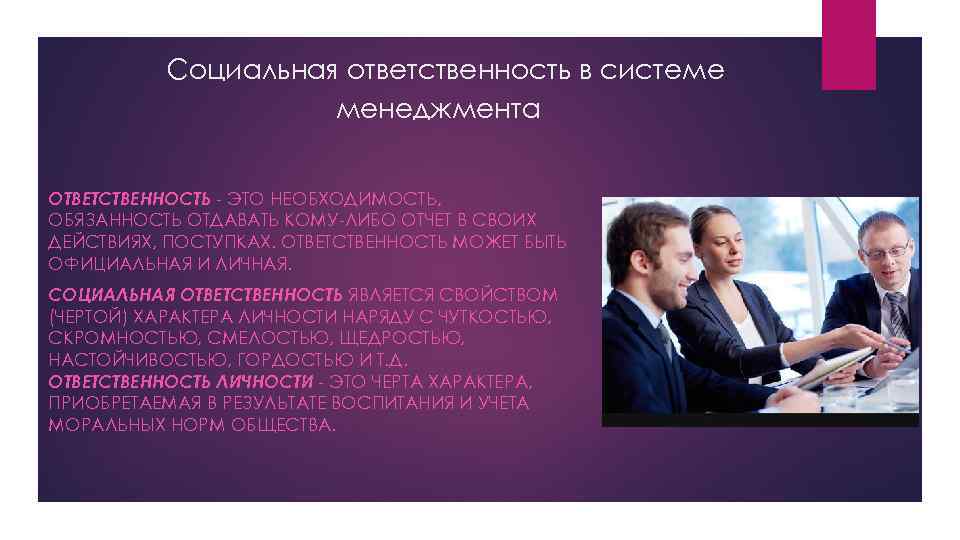 Социальная ответственность в системе менеджмента

ОТВЕТСТВЕННОСТЬ - ЭТО НЕОБХОДИМОСТЬ, ОБЯЗАННОСТЬ ОТДАВАТЬ КОМУ-ЛИБО ОТЧЕТ В СВОИХ ДЕЙСТВИЯХ, ПОСТУПКАХ. ОТВЕТСТВЕННОСТЬ МОЖЕТ БЫТЬ ОФИЦИАЛЬНАЯ И ЛИЧНАЯ.

СОЦИАЛЬНАЯ ОТВЕТСТВЕННОСТЬ ЯВЛЯЕТСЯ СВОЙСТВОМ (ЧЕРТОЙ) ХАРАКТЕРА ЛИЧНОСТИ НАРЯДУ С ЧУТКОСТЬЮ, СКРОМНОСТЬЮ, СМЕЛОСТЬЮ, ЩЕДРОСТЬЮ, НАСТОЙЧИВОСТЬЮ, ГОРДОСТЬЮ И Т.Д. ОТВЕТСТВЕННОСТЬ ЛИЧНОСТИ - ЭТО ЧЕРТА ХАРАКТЕРА, ПРИОБРЕТАЕМАЯ В РЕЗУЛЬТАТЕ ВОСПИТАНИЯ И УЧЕТА МОРАЛЬНЫХ НОРМ ОБЩЕСТВА.